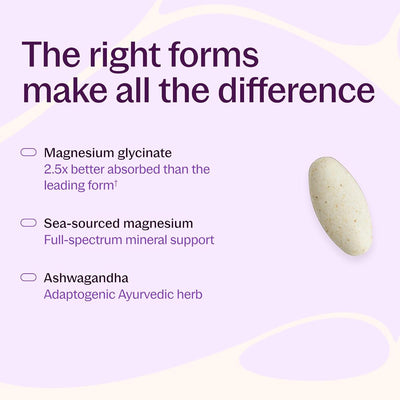 The right forms make all the difference

Magnesium glycinate
2.5x better absorbed than the leading form†

Sea-sourced magnesium
Full-spectrum mineral support

Ashwagandha
Adaptogenic Ayurvedic herb